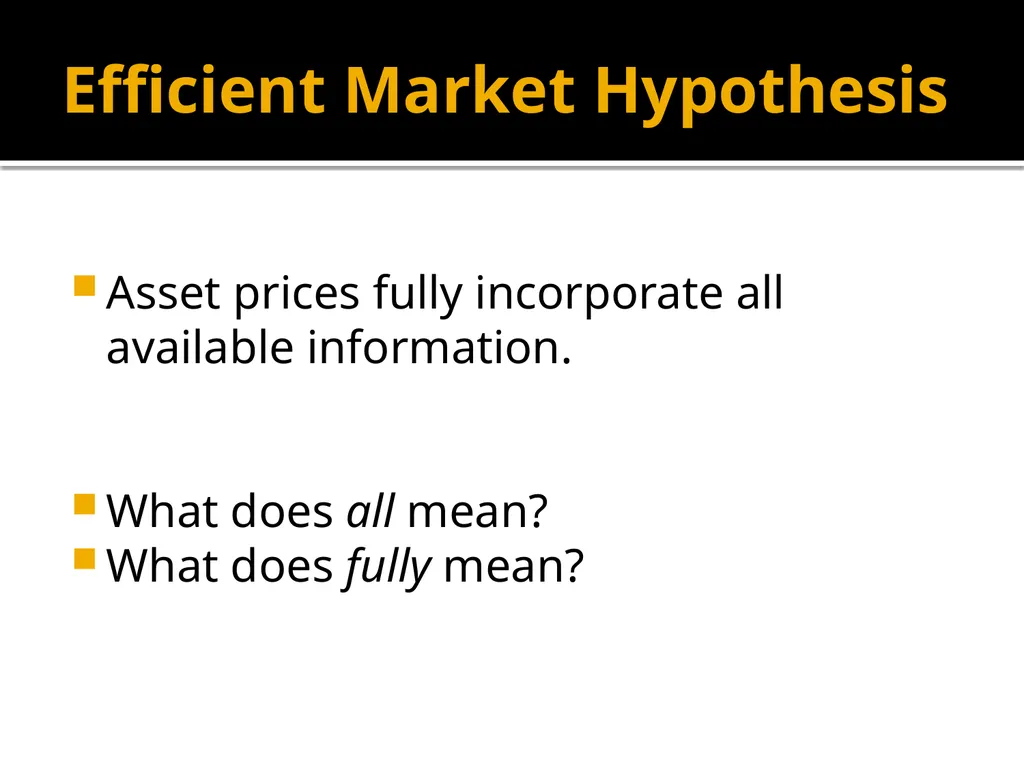 Efficient Market Hypothesis

Asset prices fully incorporate all available information.

What does all mean?
What does fully mean?